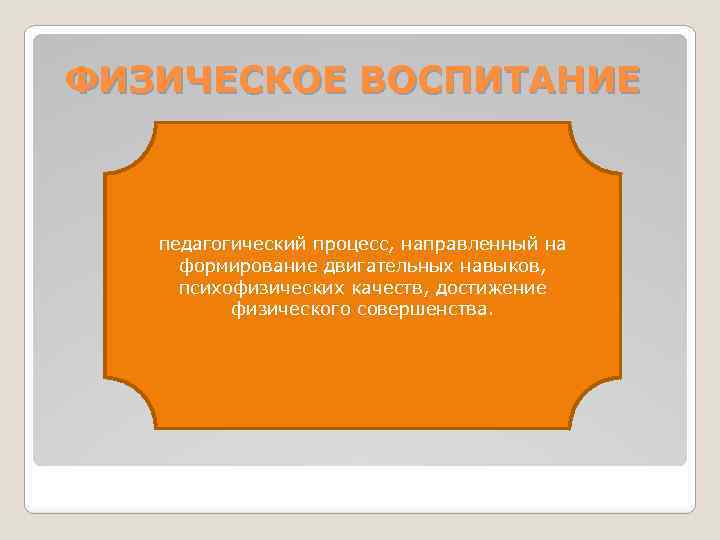 ФИЗИЧЕСКОЕ ВОСПИТАНИЕ

педагогический процесс, направленный на формирование двигательных навыков, психофизических качеств, достижение физического совершенства.